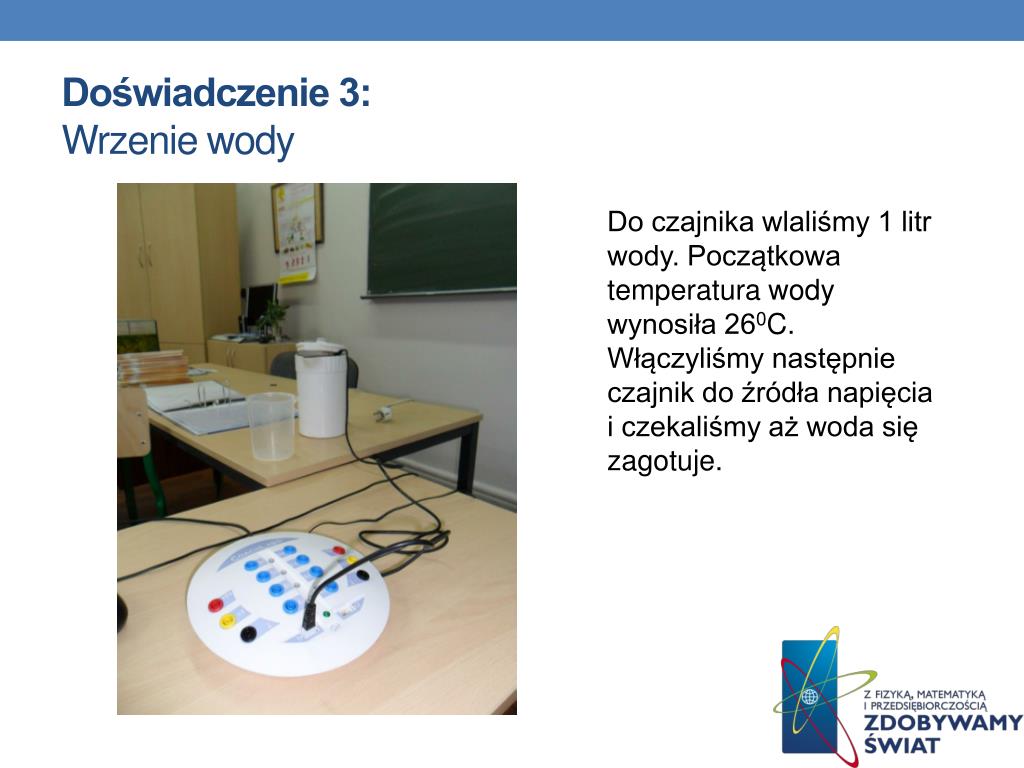 Doświadczenie 3:
Wrzenie wody

Do czajnika wlaliśmy 1 litr wody. Początkowa temperatura wody wynosiła $26^0$C. Włączyliśmy następnie czajnik do źródła napięcia i czekaliśmy aż woda się zagotuje.

Z FIZYKĄ, MATEMATYKĄ I PRZEDSIĘBIORCZOŚCIĄ ZDOBYWAMY ŚWIAT